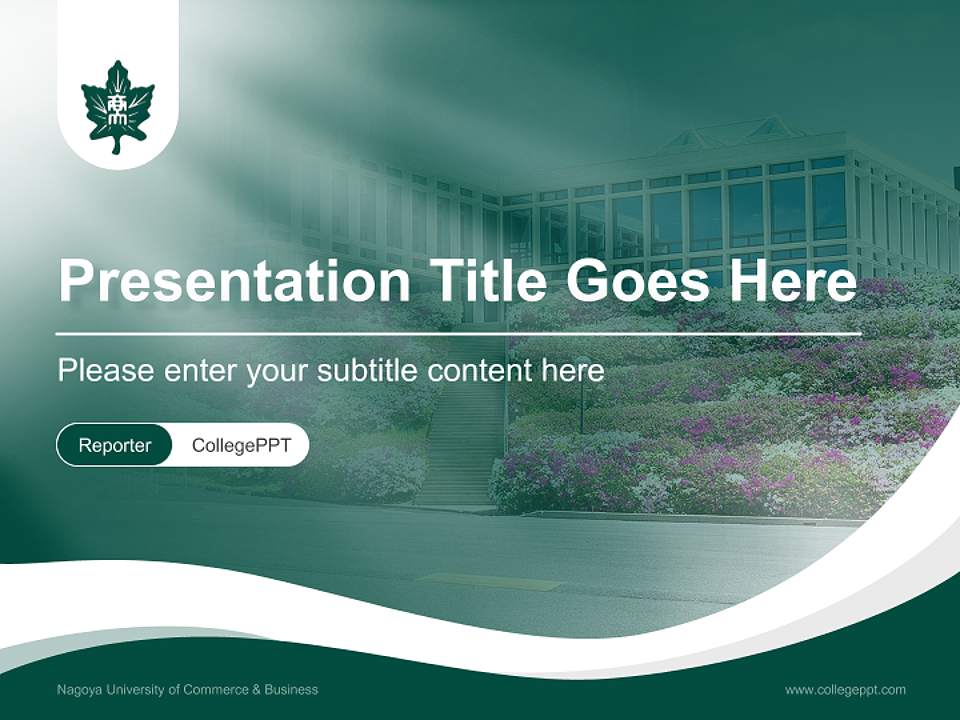 商

Presentation Title Goes Here

Please enter your subtitle content here

Reporter CollegePPT

Nagoya University of Commerce & Business

www.collegeppt.com